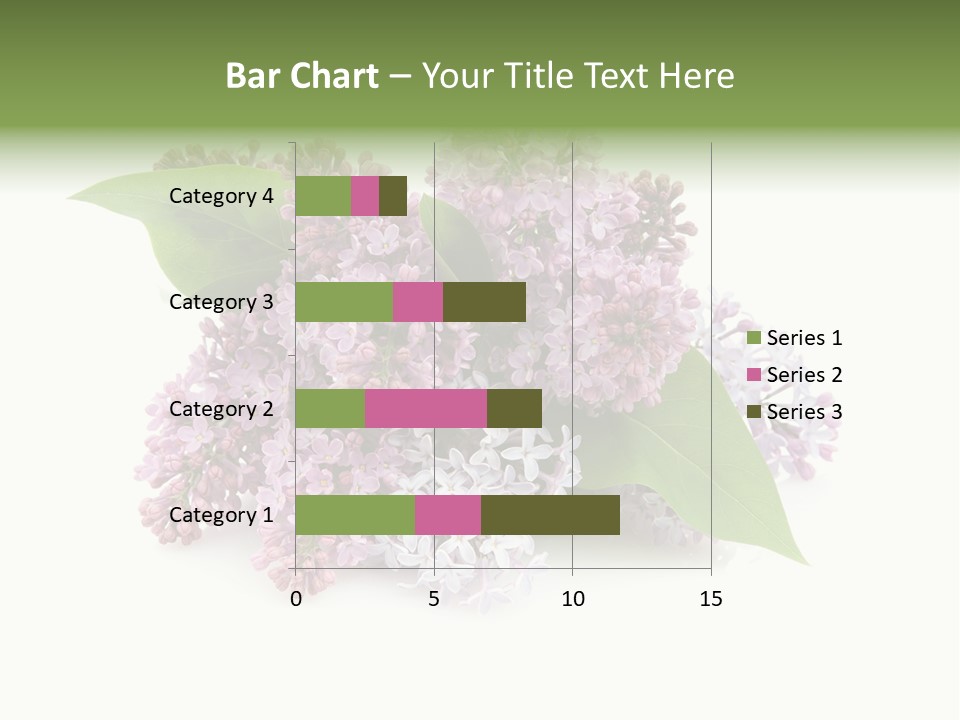 Bar Chart – Your Title Text Here

Category 4
Category 3
Category 2
Category 1

0
5
10
15

Series 1
Series 2
Series 3